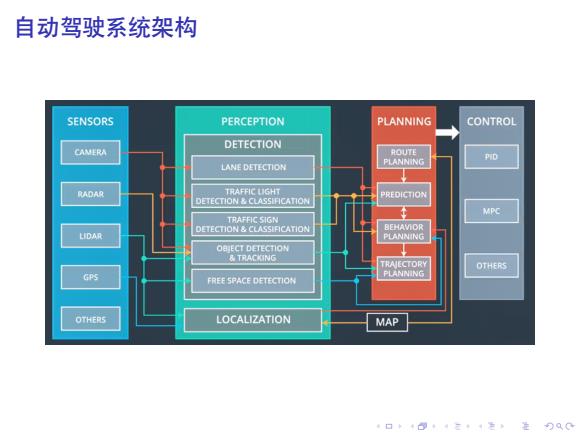 自动驾驶系统架构

SENSORS

CAMERA

RADAR

LIDAR

GPS

OTHERS

PERCEPTION

DETECTION

LANE DETECTION

TRAFFIC LIGHT DETECTION & CLASSIFICATION

TRAFFIC SIGN DETECTION & CLASSIFICATION

OBJECT DETECTION & TRACKING

FREE SPACE DETECTION

LOCALIZATION

PLANNING

ROUTE PLANNING

PREDICTION

BEHAVIOR PLANNING

TRAJECTORY PLANNING

MAP

CONTROL

PID

MPC

OTHERS